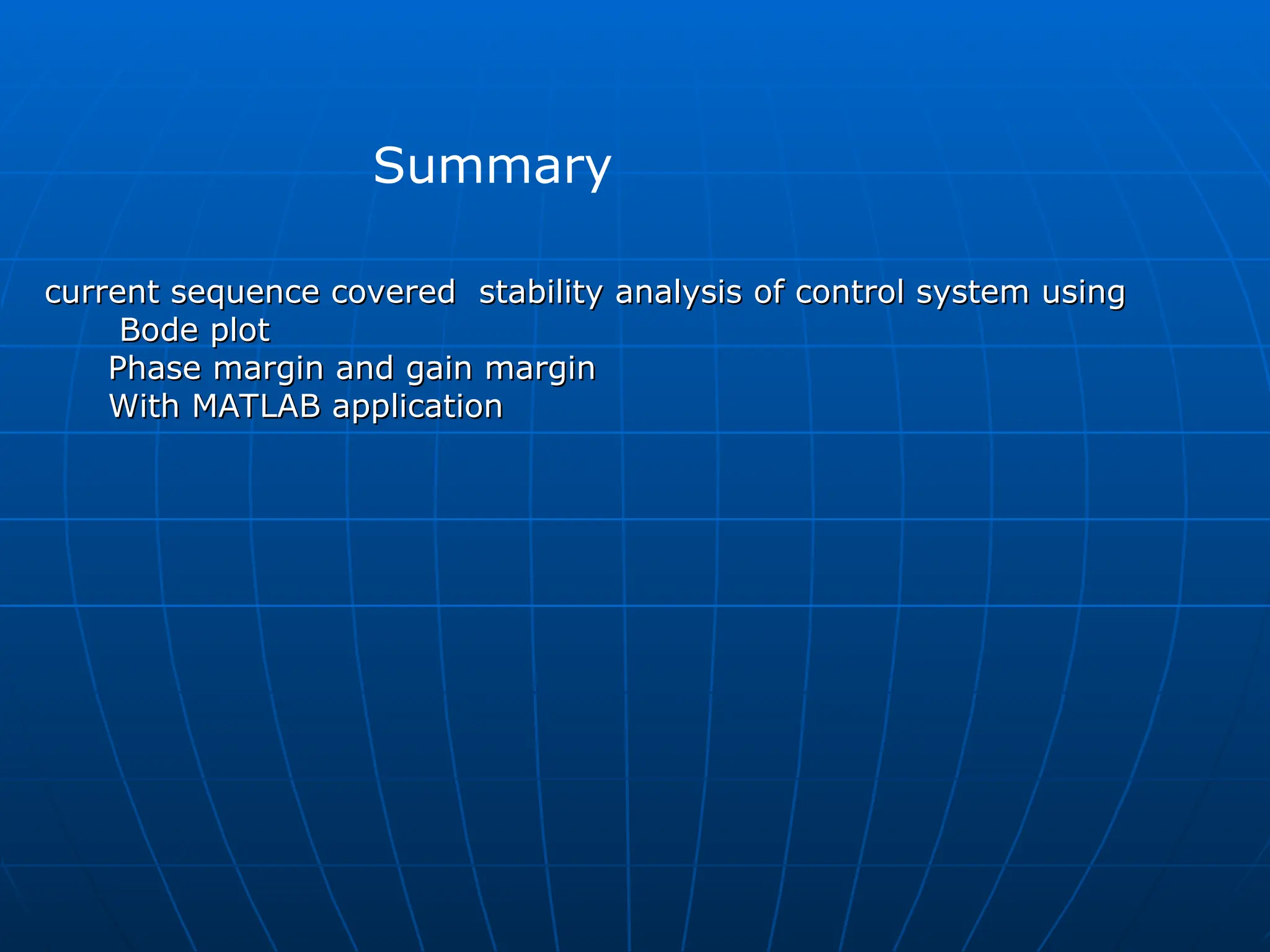 Summary

current sequence covered stability analysis of control system using
Bode plot
Phase margin and gain margin
With MATLAB application